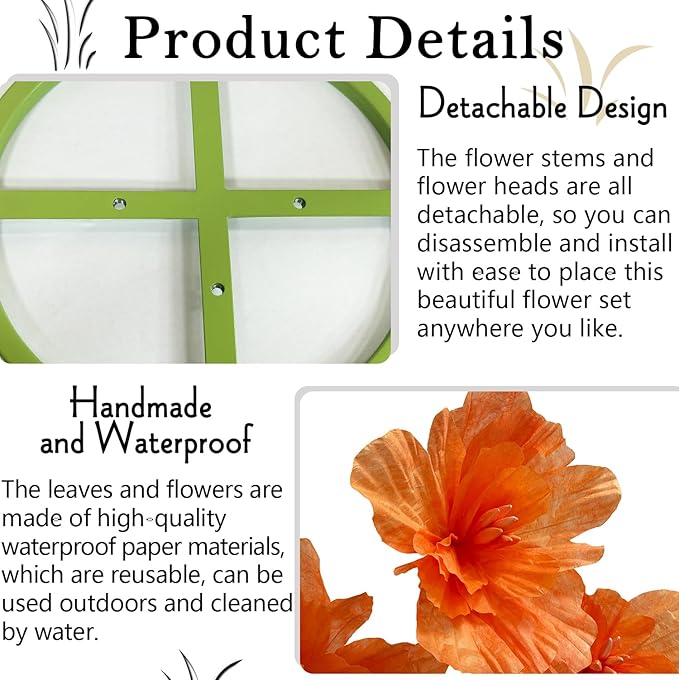 Product Details

Detachable Design

The flower stems and flower heads are all detachable, so you can disassemble and install with ease to place this beautiful flower set anywhere you like.

Handmade and Waterproof

The leaves and flowers are made of high-quality waterproof paper materials, which are reusable, can be used outdoors and cleaned by water.